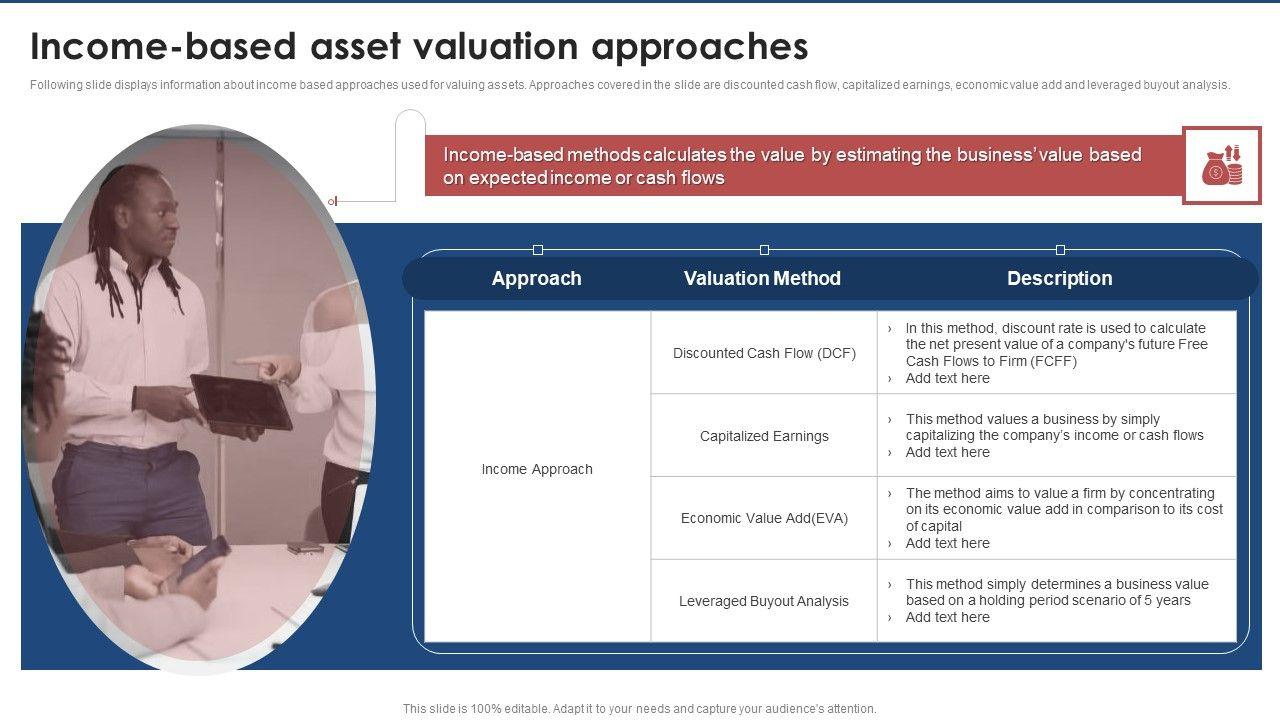 Income-based asset valuation approaches

Following slide displays information about income based approaches used for valuing assets. Approaches covered in the slide are discounted cash flow, capitalized earnings, economic value add and leveraged buyout analysis.

Income-based methods calculates the value by estimating the business' value based on expected income or cash flows

| Approach | Valuation Method | Description |
|---|---|---|
| Income Approach | Discounted Cash Flow (DCF) | › In this method, discount rate is used to calculate the net present value of a company's future Free Cash Flows to Firm (FCFF) › Add text here |
| | Capitalized Earnings | › This method values a business by simply capitalizing the company's income or cash flows › Add text here |
| | Economic Value Add(EVA) | › The method aims to value a firm by concentrating on its economic value add in comparison to its cost of capital › Add text here |
| | Leveraged Buyout Analysis | › This method simply determines a business value based on a holding period scenario of 5 years › Add text here |

This slide is 100% editable. Adapt it to your needs and capture your audience's attention.